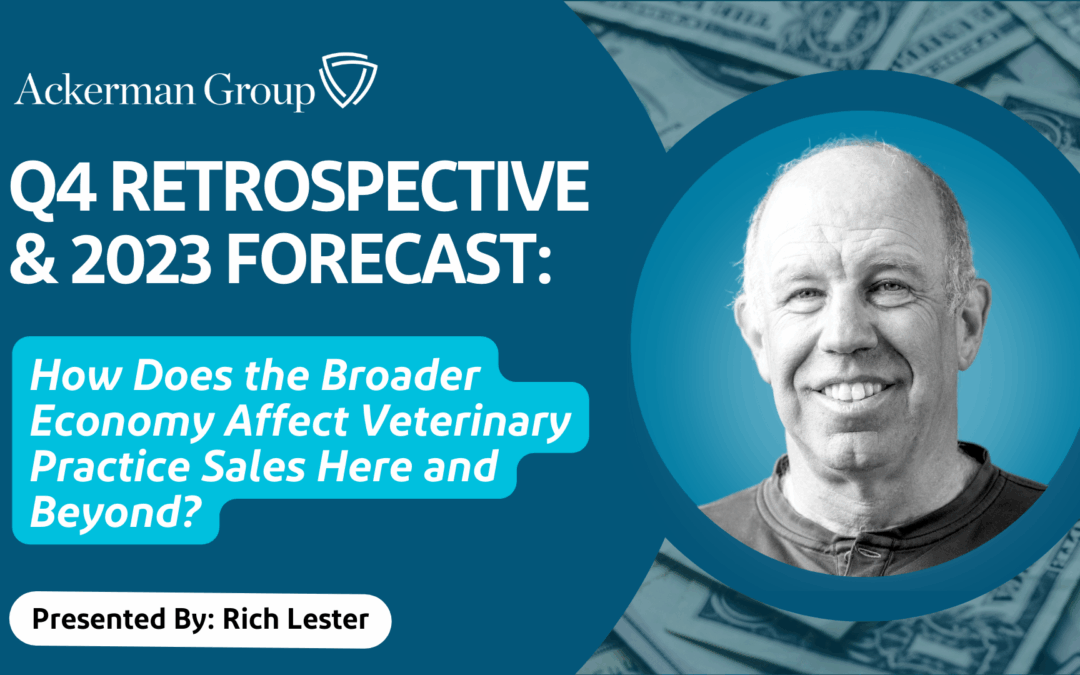 Ackerman Group

Q4 RETROSPECTIVE & 2023 FORECAST:

How Does the Broader Economy Affect Veterinary Practice Sales Here and Beyond?

Presented By: Rich Lester